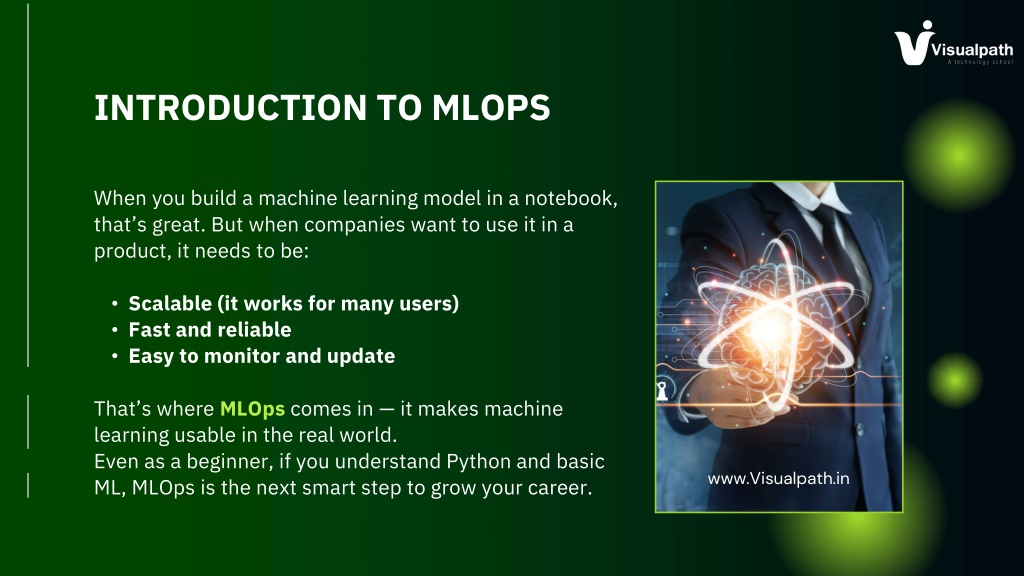 Visualpath
A technology school

INTRODUCTION TO MLOPS

When you build a machine learning model in a notebook, that's great. But when companies want to use it in a product, it needs to be:

• Scalable (it works for many users)
• Fast and reliable
• Easy to monitor and update

That's where MLOps comes in — it makes machine learning usable in the real world.
Even as a beginner, if you understand Python and basic ML, MLOps is the next smart step to grow your career.

www.Visualpath.in